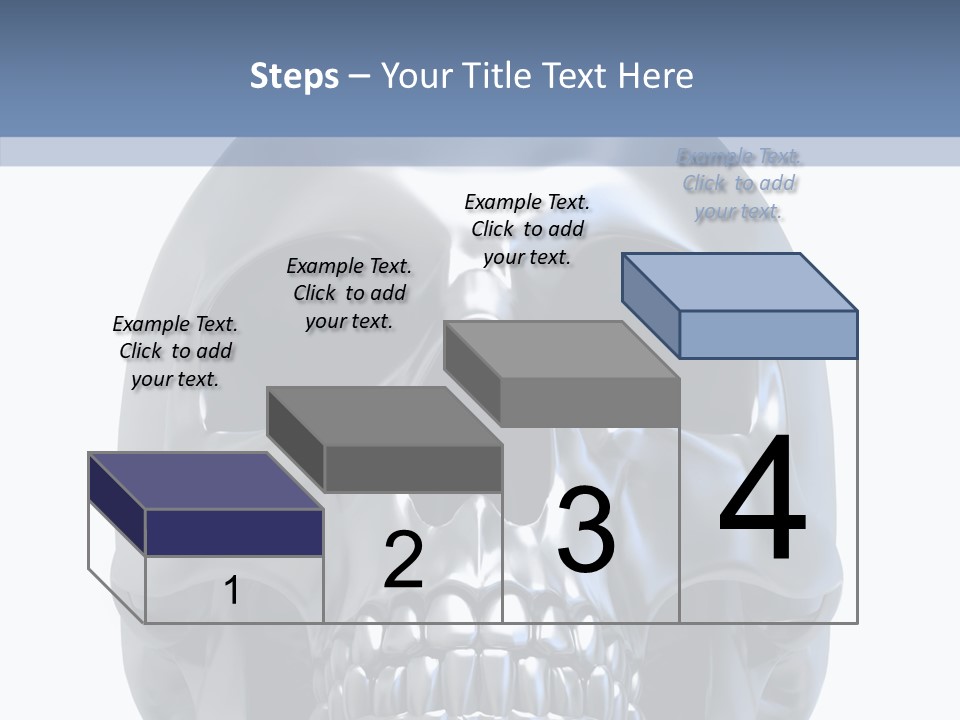 Steps – Your Title Text Here

Example Text. Click to add your text.

Example Text. Click to add your text.

Example Text. Click to add your text.

Example Text. Click to add your text.

1

2

3

4